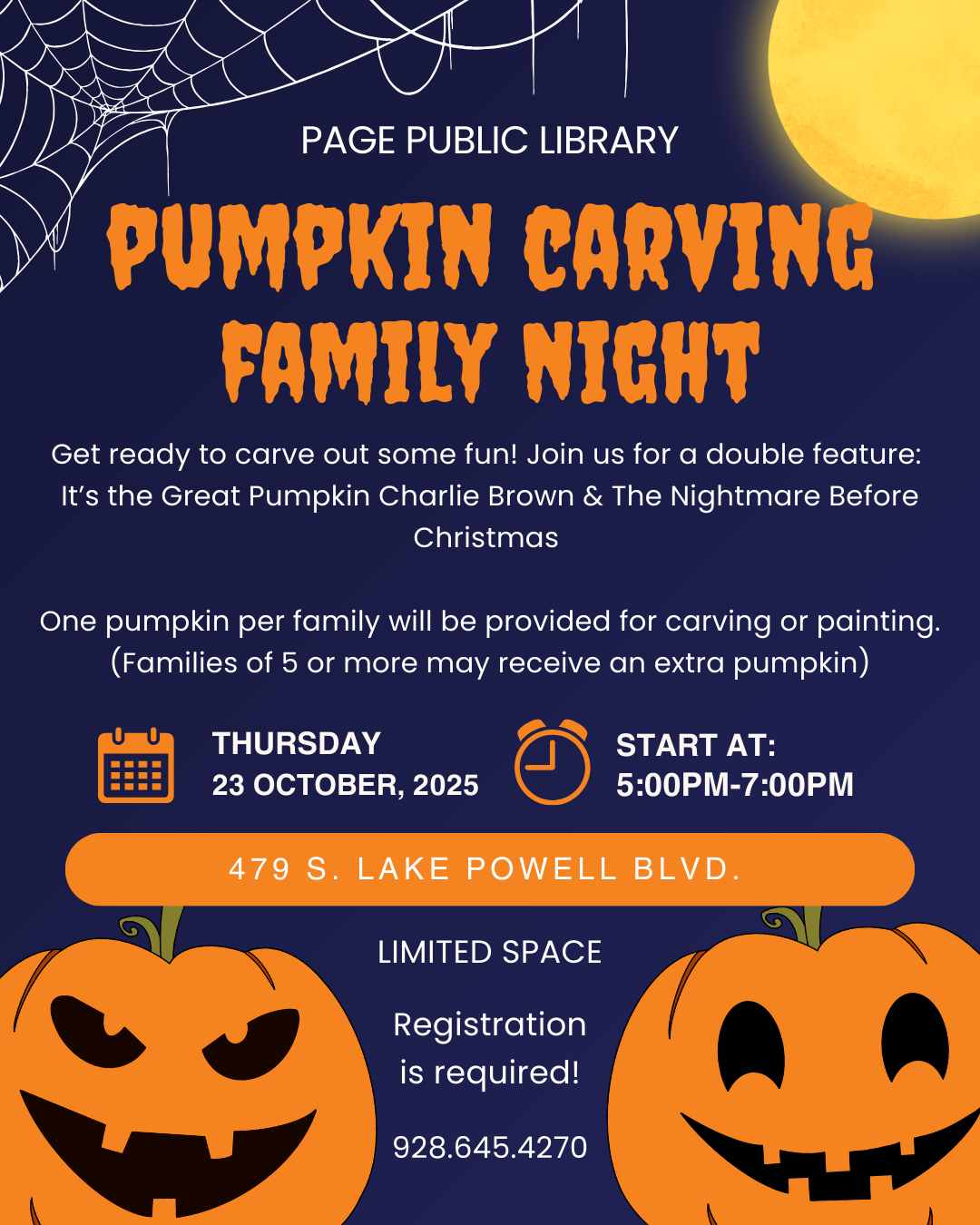 PAGE PUBLIC LIBRARY

PUMPKIN CARVING FAMILY NIGHT

Get ready to carve out some fun! Join us for a double feature: It's the Great Pumpkin Charlie Brown & The Nightmare Before Christmas

One pumpkin per family will be provided for carving or painting. (Families of 5 or more may receive an extra pumpkin)

THURSDAY
23 OCTOBER, 2025

START AT:
5:00PM-7:00PM

479 S. LAKE POWELL BLVD.

LIMITED SPACE

Registration is required!

928.645.4270